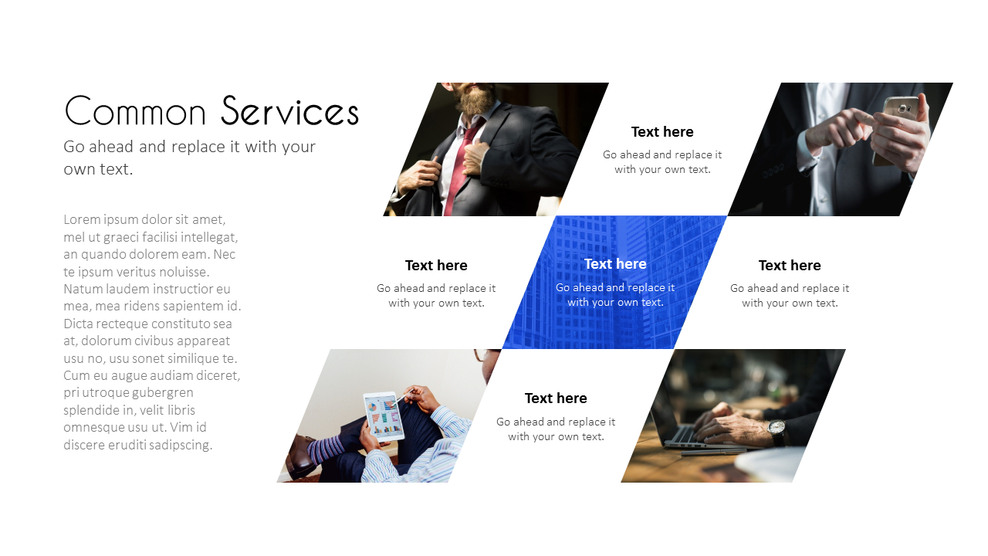 Common Services

Go ahead and replace it with your own text.

Lorem ipsum dolor sit amet, mel ut graeci facilisi intellegat, an quando dolorem eam. Nec te ipsum veritus noluisse. Natum laudem instructior eu mea, mea ridens sapientem id. Dicta recteque constituto sea at, dolorum civibus appareat usu no, usu sonet similique te. Cum eu augue audiam diceret, pri utroque gubergren splendide in, velit libris omnesque usu ut. Vim id discere eruditi sadipscing.

Text here

Go ahead and replace it with your own text.

Text here

Go ahead and replace it with your own text.

Text here

Go ahead and replace it with your own text.

Text here

Go ahead and replace it with your own text.

Text here

Go ahead and replace it with your own text.